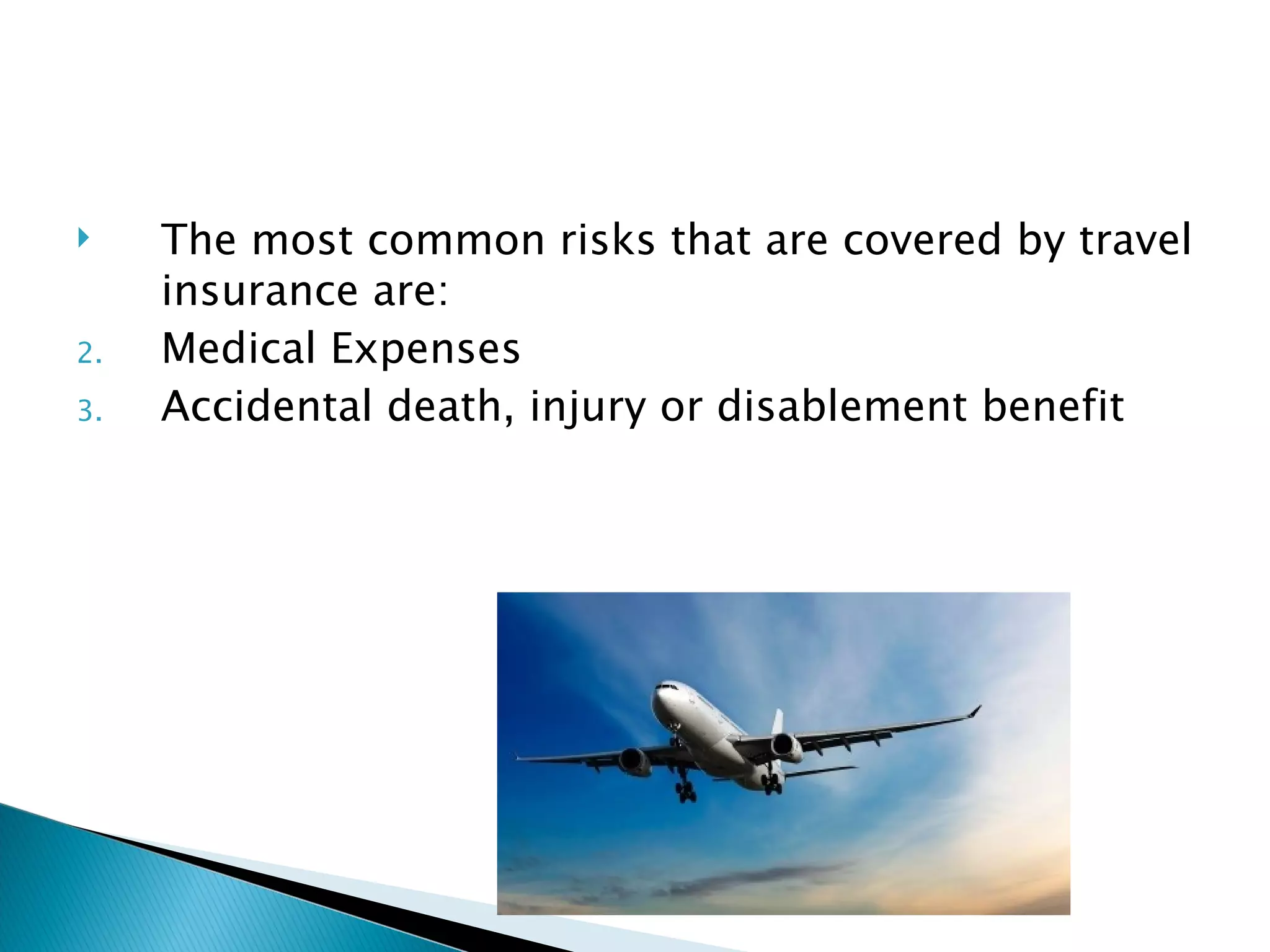 The most common risks that are covered by travel insurance are:

2. Medical Expenses
3. Accidental death, injury or disablement benefit